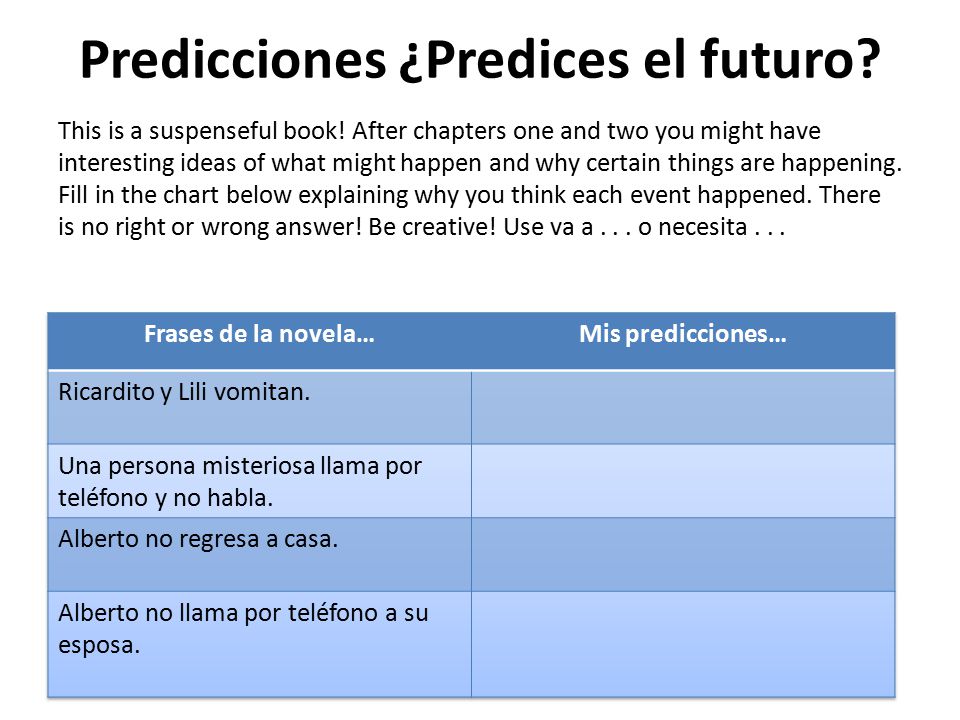 Predicciones ¿Predices el futuro?

This is a suspenseful book! After chapters one and two you might have interesting ideas of what might happen and why certain things are happening. Fill in the chart below explaining why you think each event happened. There is no right or wrong answer! Be creative! Use va a . . . o necesita . . .

| Frases de la novela… | Mis predicciones… |
|---|---|
| Ricardito y Lili vomitan. | |
| Una persona misteriosa llama por teléfono y no habla. | |
| Alberto no regresa a casa. | |
| Alberto no llama por teléfono a su esposa. | |